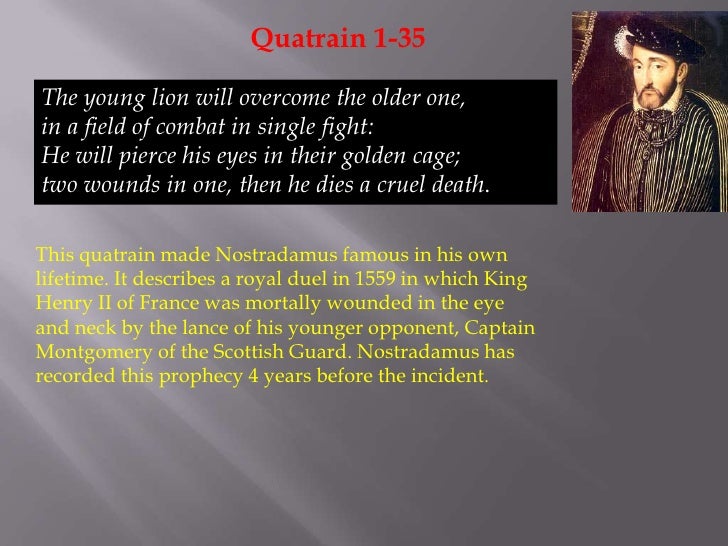 Quatrain 1-35

The young lion will overcome the older one,
in a field of combat in single fight:
He will pierce his eyes in their golden cage;
two wounds in one, then he dies a cruel death.

This quatrain made Nostradamus famous in his own lifetime. It describes a royal duel in 1559 in which King Henry II of France was mortally wounded in the eye and neck by the lance of his younger opponent, Captain Montgomery of the Scottish Guard. Nostradamus has recorded this prophecy 4 years before the incident.